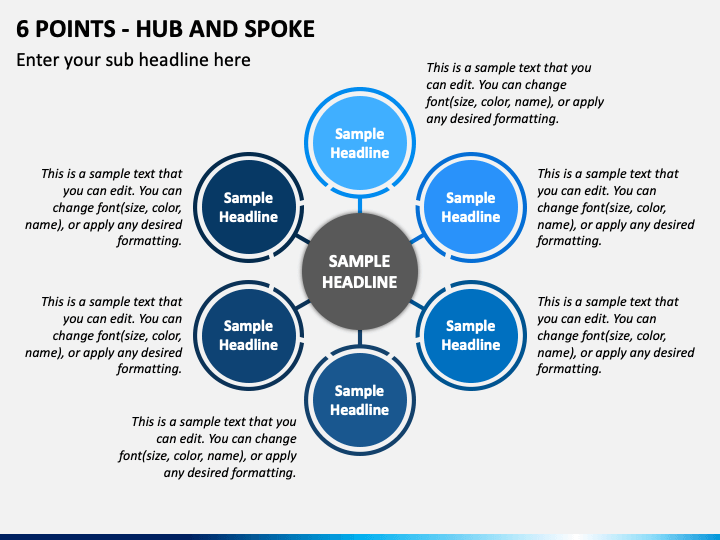 6 POINTS - HUB AND SPOKE

Enter your sub headline here

This is a sample text that you can edit. You can change font(size, color, name), or apply any desired formatting.

Sample Headline

This is a sample text that you can edit. You can change font(size, color, name), or apply any desired formatting.

Sample Headline

Sample Headline

This is a sample text that you can edit. You can change font(size, color, name), or apply any desired formatting.

SAMPLE HEADLINE

This is a sample text that you can edit. You can change font(size, color, name), or apply any desired formatting.

Sample Headline

Sample Headline

This is a sample text that you can edit. You can change font(size, color, name), or apply any desired formatting.

Sample Headline

This is a sample text that you can edit. You can change font(size, color, name), or apply any desired formatting.